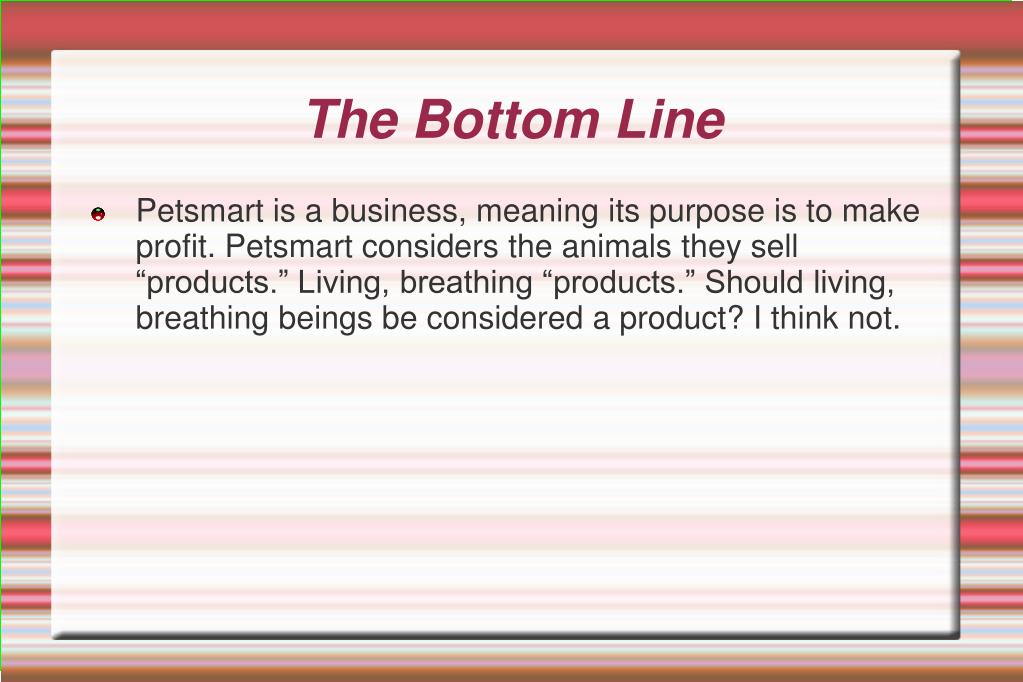 The Bottom Line

Petsmart is a business, meaning its purpose is to make profit. Petsmart considers the animals they sell “products.” Living, breathing “products.” Should living, breathing beings be considered a product? I think not.